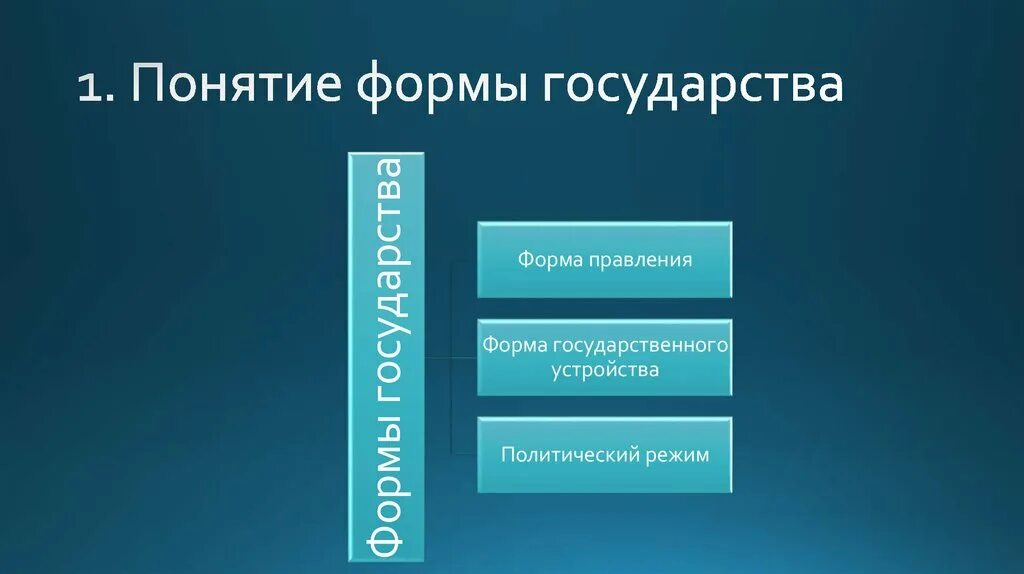 1. Понятие формы государства

Формы государства

Форма правления

Форма государственного устройства

Политический режим